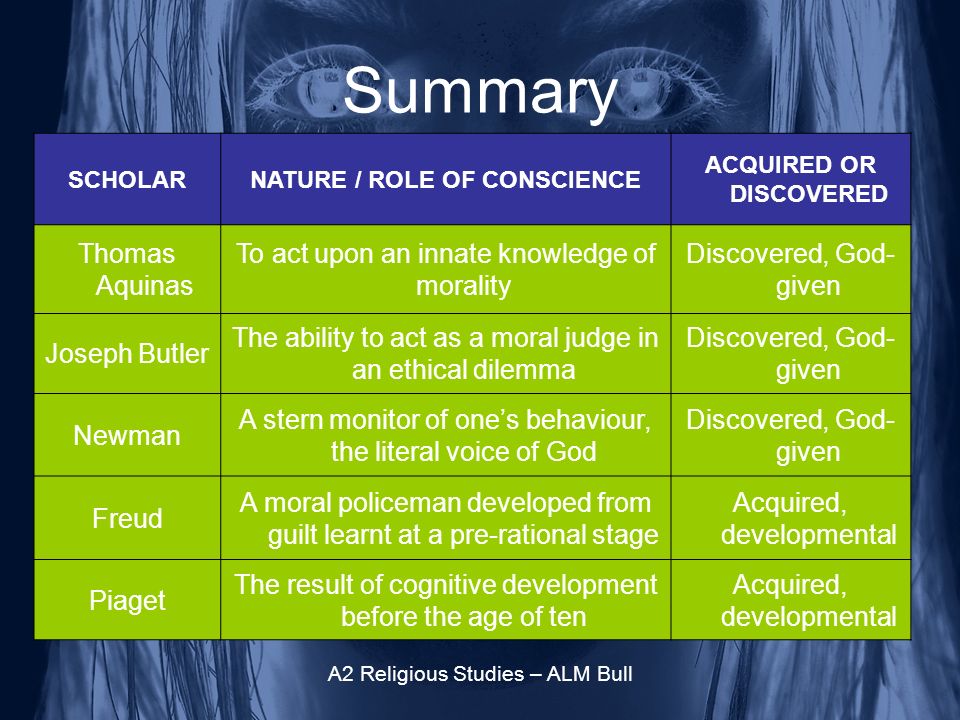 Summary

| SCHOLAR | NATURE / ROLE OF CONSCIENCE | ACQUIRED OR DISCOVERED |
|---|---|---|
| Thomas Aquinas | To act upon an innate knowledge of morality | Discovered, God-given |
| Joseph Butler | The ability to act as a moral judge in an ethical dilemma | Discovered, God-given |
| Newman | A stern monitor of one's behaviour, the literal voice of God | Discovered, God-given |
| Freud | A moral policeman developed from guilt learnt at a pre-rational stage | Acquired, developmental |
| Piaget | The result of cognitive development before the age of ten | Acquired, developmental |

A2 Religious Studies – ALM Bull